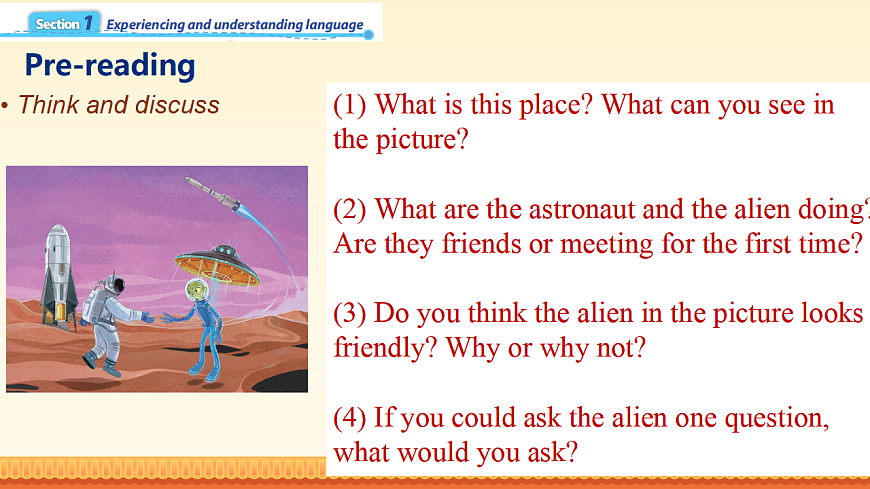 Section 1 Experiencing and understanding language

Pre-reading

• Think and discuss

(1) What is this place? What can you see in the picture?

(2) What are the astronaut and the alien doing? Are they friends or meeting for the first time?

(3) Do you think the alien in the picture looks friendly? Why or why not?

(4) If you could ask the alien one question, what would you ask?